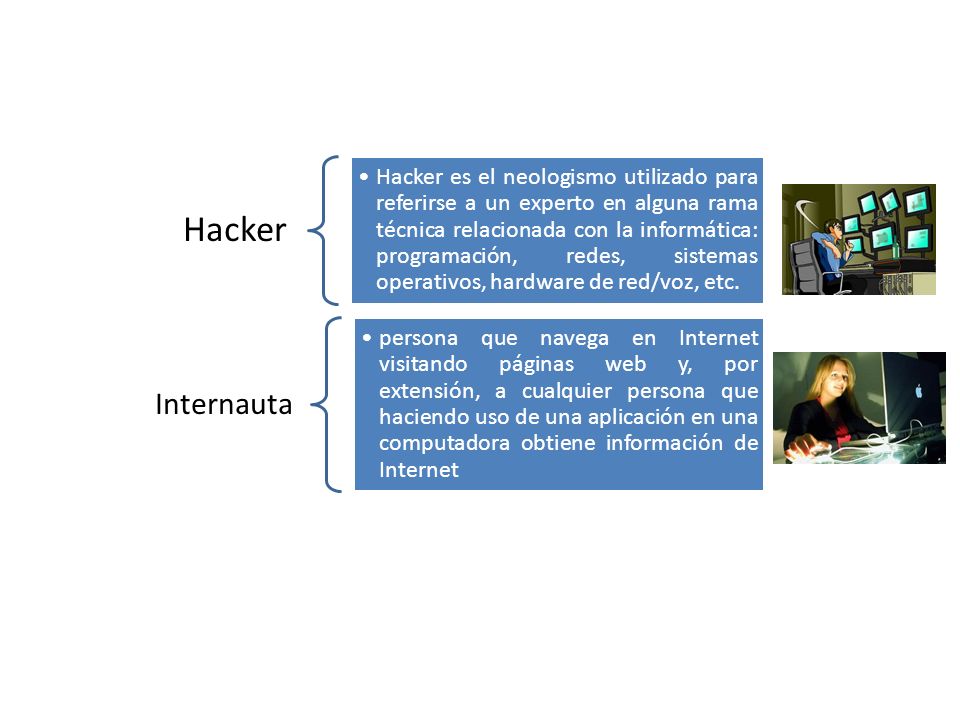 Hacker

• Hacker es el neologismo utilizado para referirse a un experto en alguna rama técnica relacionada con la informática: programación, redes, sistemas operativos, hardware de red/voz, etc.

Internauta

• persona que navega en Internet visitando páginas web y, por extensión, a cualquier persona que haciendo uso de una aplicación en una computadora obtiene información de Internet